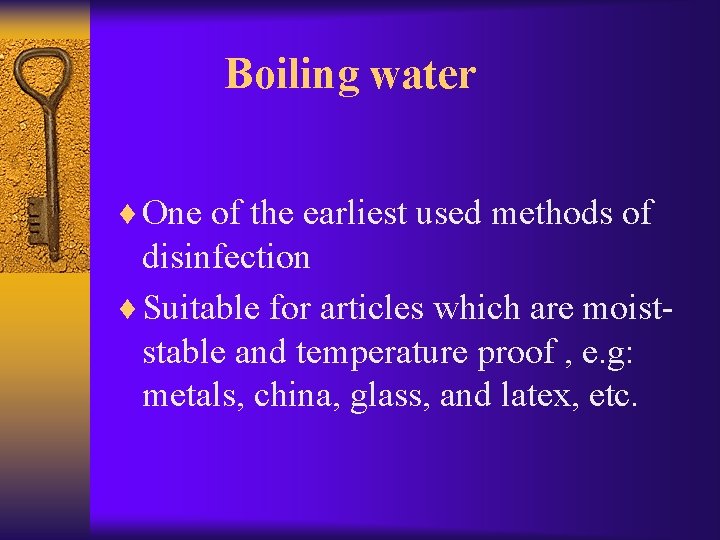 Boiling water

♦ One of the earliest used methods of disinfection

♦ Suitable for articles which are moist-stable and temperature proof , e.g: metals, china, glass, and latex, etc.